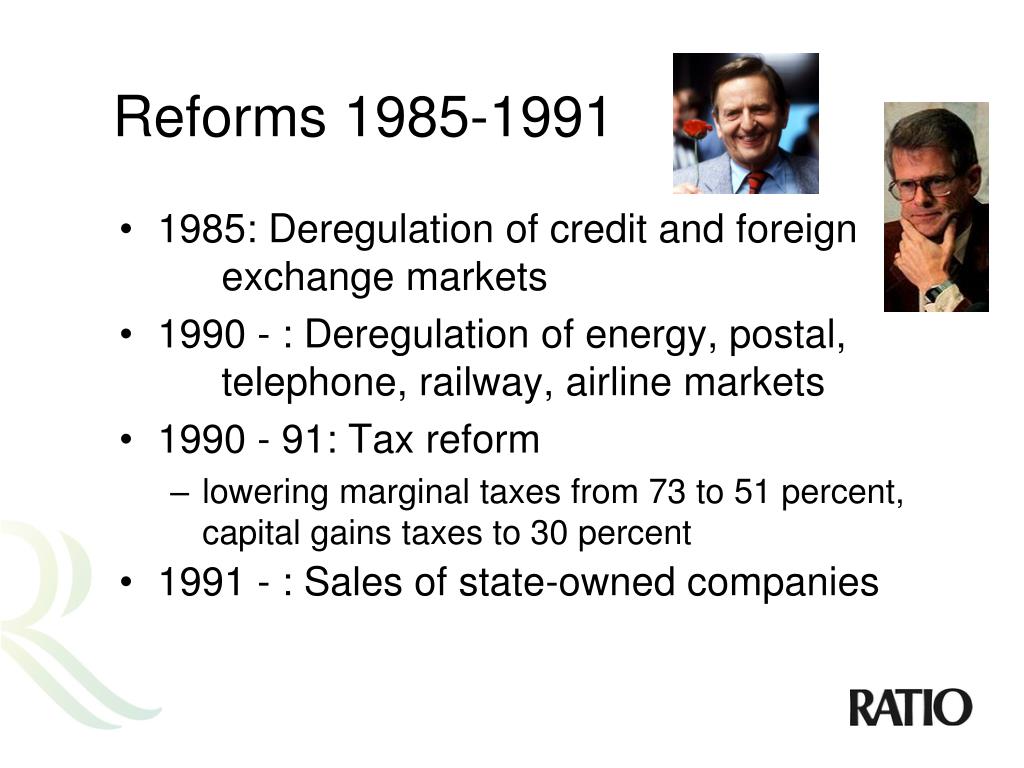 Reforms 1985-1991

• 1985: Deregulation of credit and foreign exchange markets

• 1990 - : Deregulation of energy, postal, telephone, railway, airline markets

• 1990 - 91: Tax reform

– lowering marginal taxes from 73 to 51 percent, capital gains taxes to 30 percent

• 1991 - : Sales of state-owned companies

RATIO